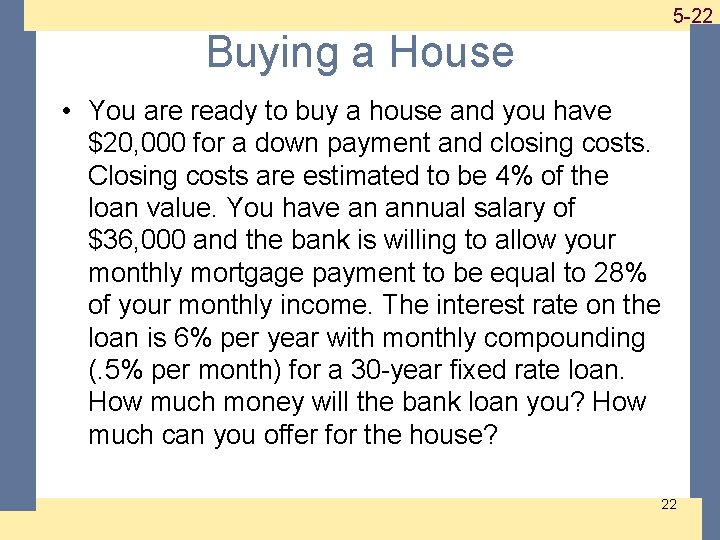 5-22

Buying a House

• You are ready to buy a house and you have \$20,000 for a down payment and closing costs. Closing costs are estimated to be 4% of the loan value. You have an annual salary of \$36,000 and the bank is willing to allow your monthly mortgage payment to be equal to 28% of your monthly income. The interest rate on the loan is 6% per year with monthly compounding (.5% per month) for a 30-year fixed rate loan. How much money will the bank loan you? How much can you offer for the house?

22